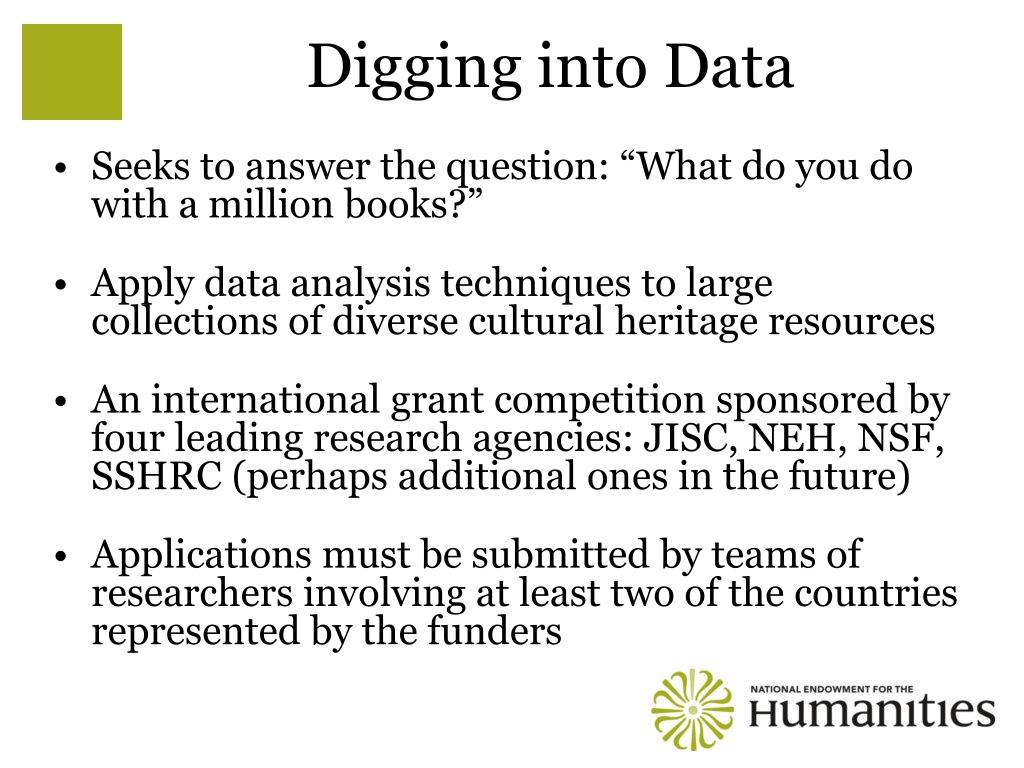 Digging into Data

• Seeks to answer the question: “What do you do with a million books?”

• Apply data analysis techniques to large collections of diverse cultural heritage resources

• An international grant competition sponsored by four leading research agencies: JISC, NEH, NSF, SSHRC (perhaps additional ones in the future)

• Applications must be submitted by teams of researchers involving at least two of the countries represented by the funders

NATIONAL ENDOWMENT FOR THE
Humanities